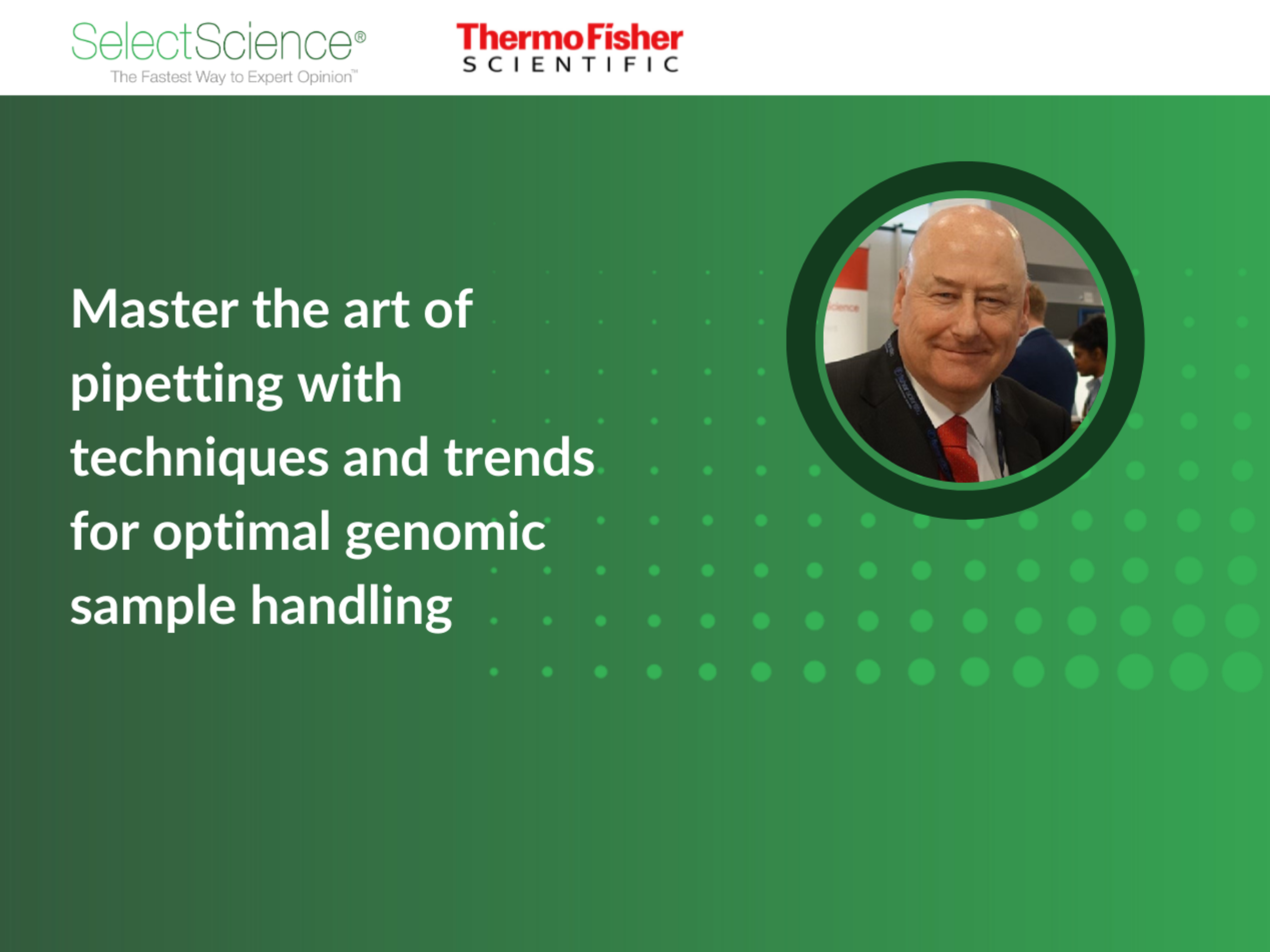 SelectScience®
The Fastest Way to Expert Opinion™

ThermoFisher
SCIENTIFIC

Master the art of pipetting with techniques and trends for optimal genomic sample handling